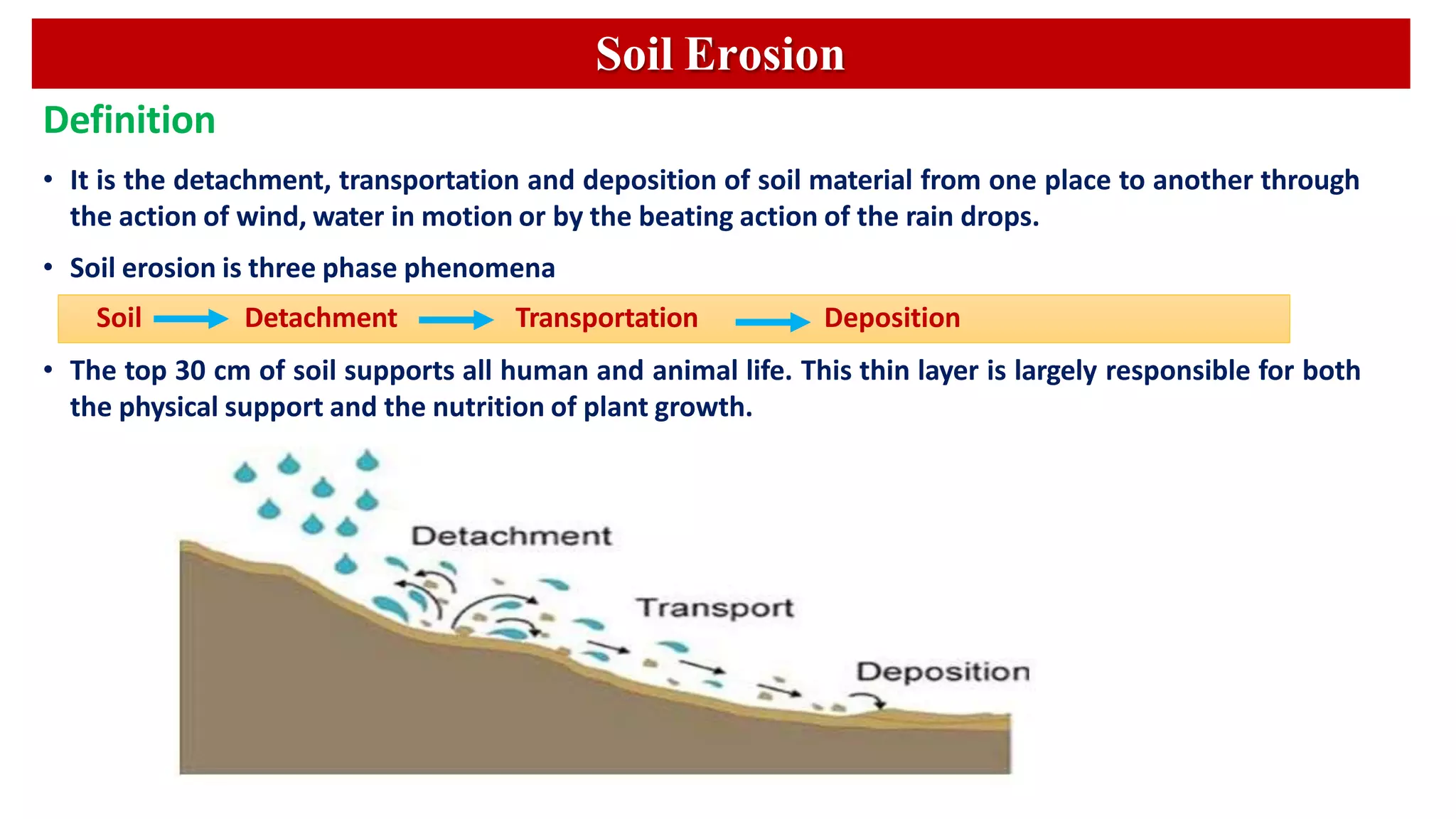 Soil Erosion

Definition

• It is the detachment, transportation and deposition of soil material from one place to another through the action of wind, water in motion or by the beating action of the rain drops.

• Soil erosion is three phase phenomena

Soil → Detachment → Transportation → Deposition

• The top 30 cm of soil supports all human and animal life. This thin layer is largely responsible for both the physical support and the nutrition of plant growth.

Detachment

Transport

Deposition